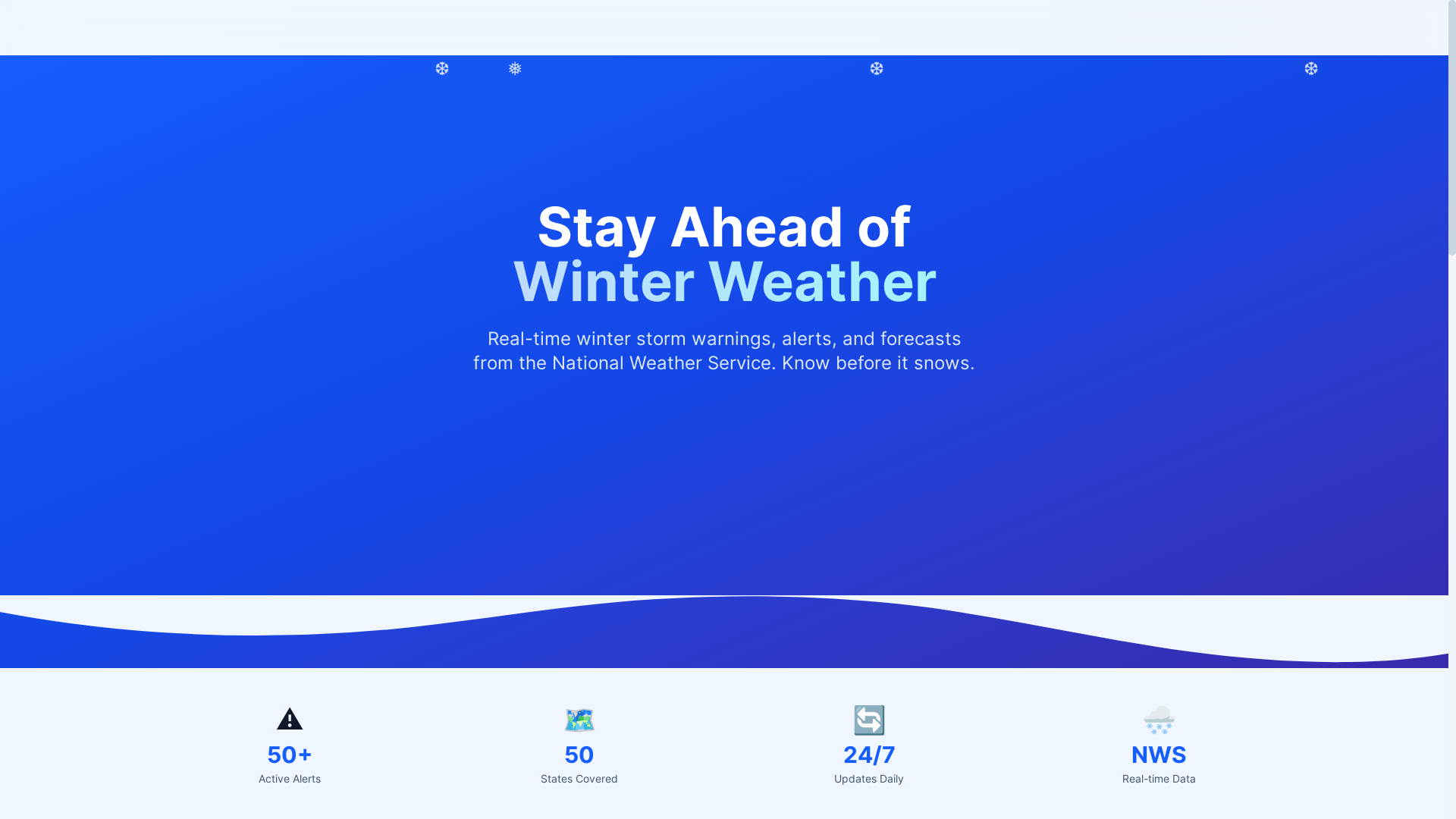 Stay Ahead of Winter Weather

Real-time winter storm warnings, alerts, and forecasts from the National Weather Service. Know before it snows.

50+
Active Alerts

50
States Covered

24/7
Updates Daily

NWS
Real-time Data